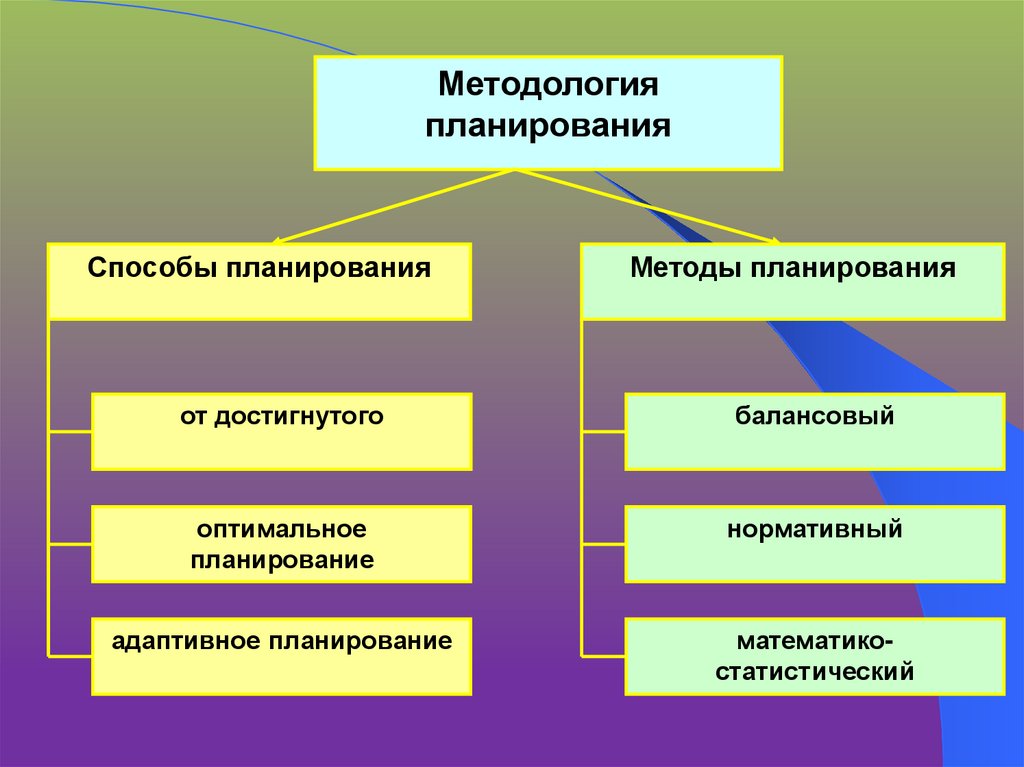 Методология планирования

Способы планирования

от достигнутого

оптимальное планирование

адаптивное планирование

Методы планирования

балансовый

нормативный

математико-статистический